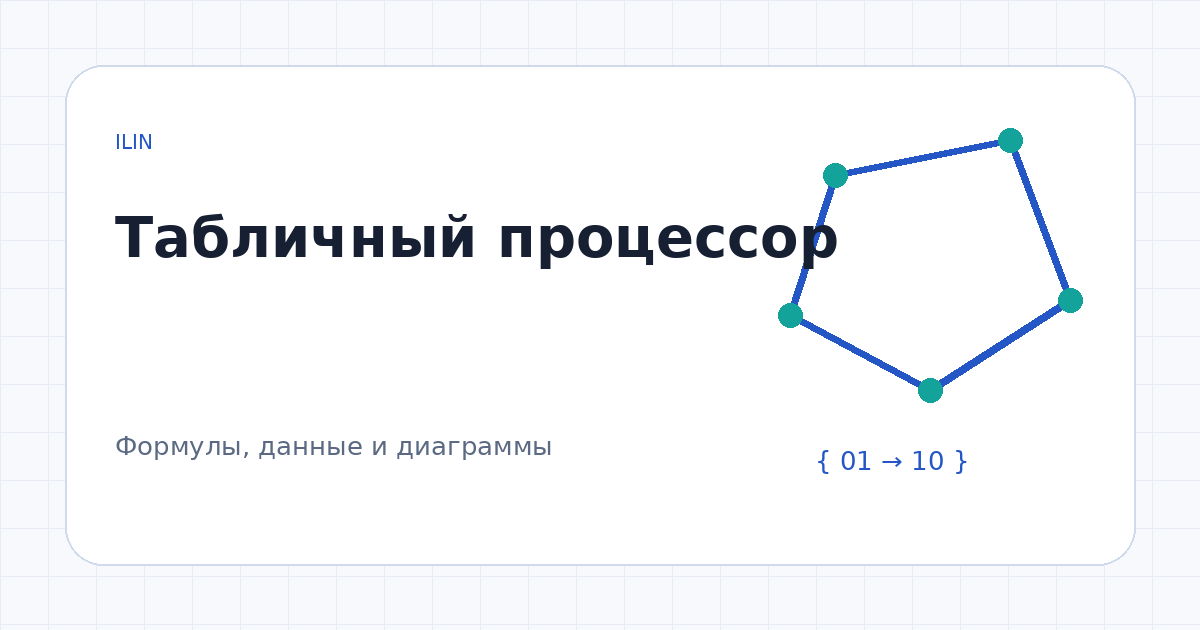 ILIN

Табличный процессор

Формулы, данные и диаграммы

{ 01 → 10 }